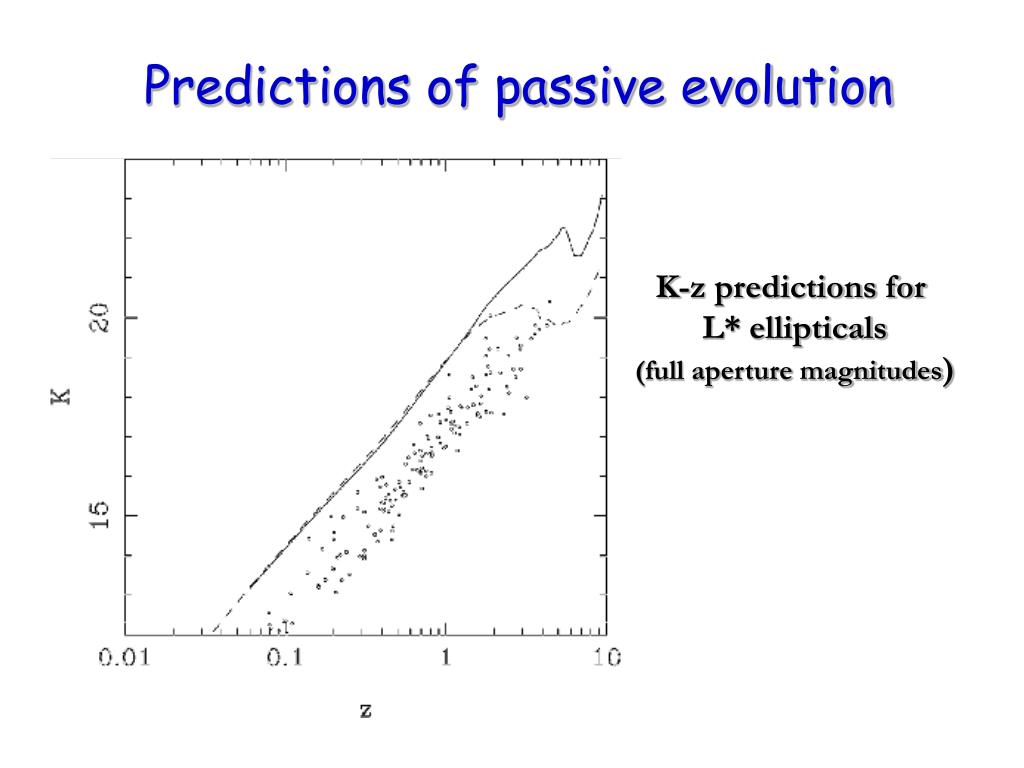 Predictions of passive evolution

K

20

15

0.01

0.1

1

10

z

K-z predictions for L* ellipticals

(full aperture magnitudes)